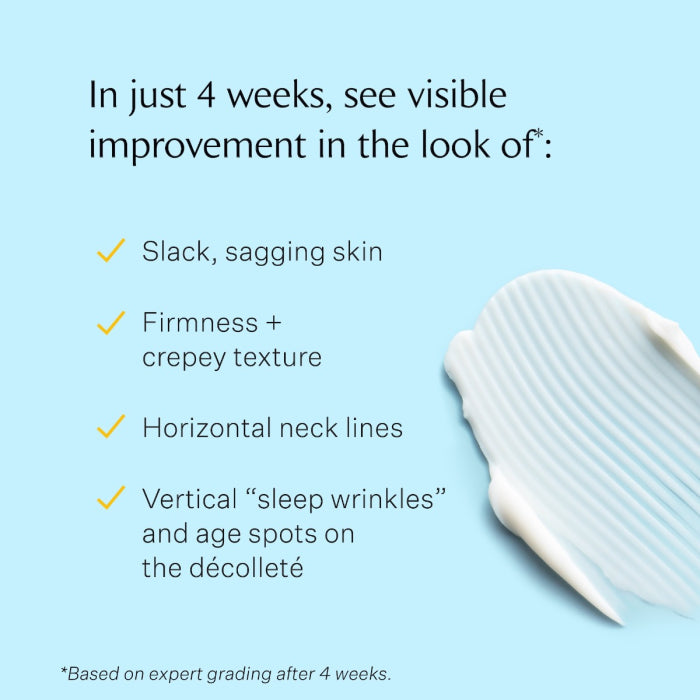 In just 4 weeks, see visible improvement in the look of*:

✓ Slack, sagging skin

✓ Firmness + crepey texture

✓ Horizontal neck lines

✓ Vertical “sleep wrinkles” and age spots on the décolleté

*Based on expert grading after 4 weeks.